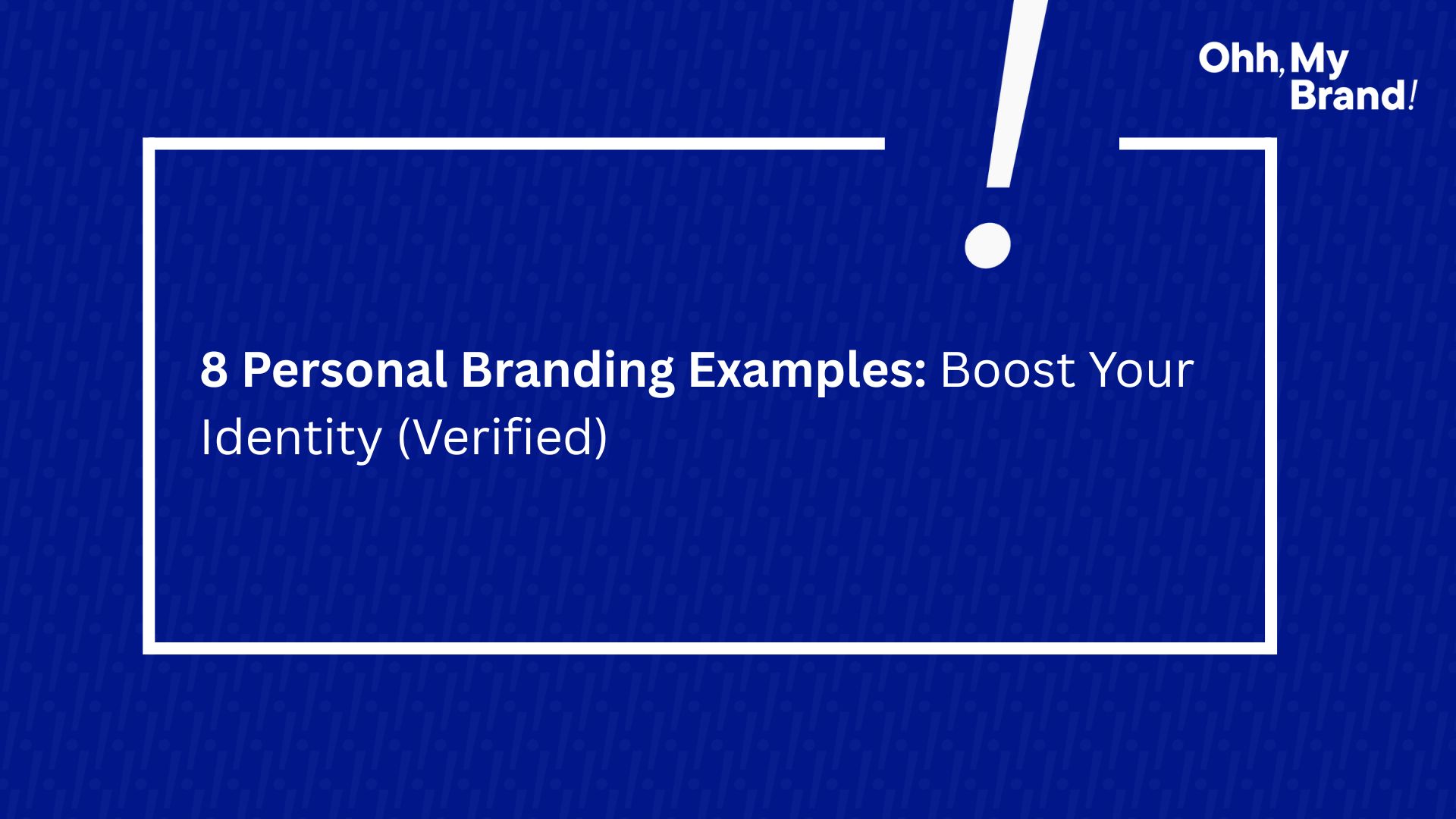 Ohh, My Brand!

8 Personal Branding Examples: Boost Your Identity (Verified)